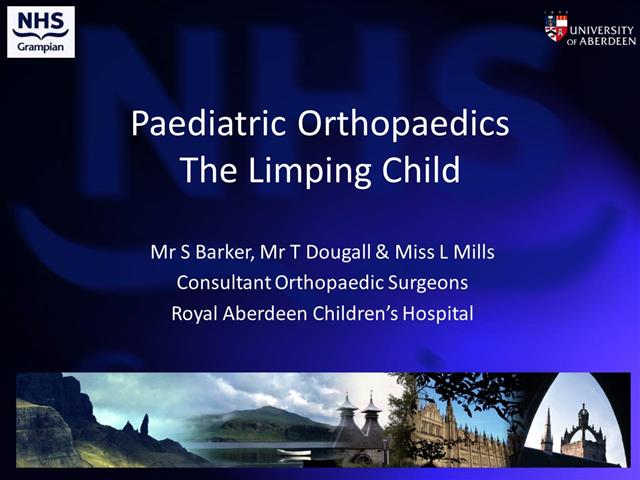 NHS
Grampian

UNIVERSITY OF ABERDEEN

Paediatric Orthopaedics
The Limping Child

Mr S Barker, Mr T Dougall & Miss L Mills
Consultant Orthopaedic Surgeons
Royal Aberdeen Children's Hospital